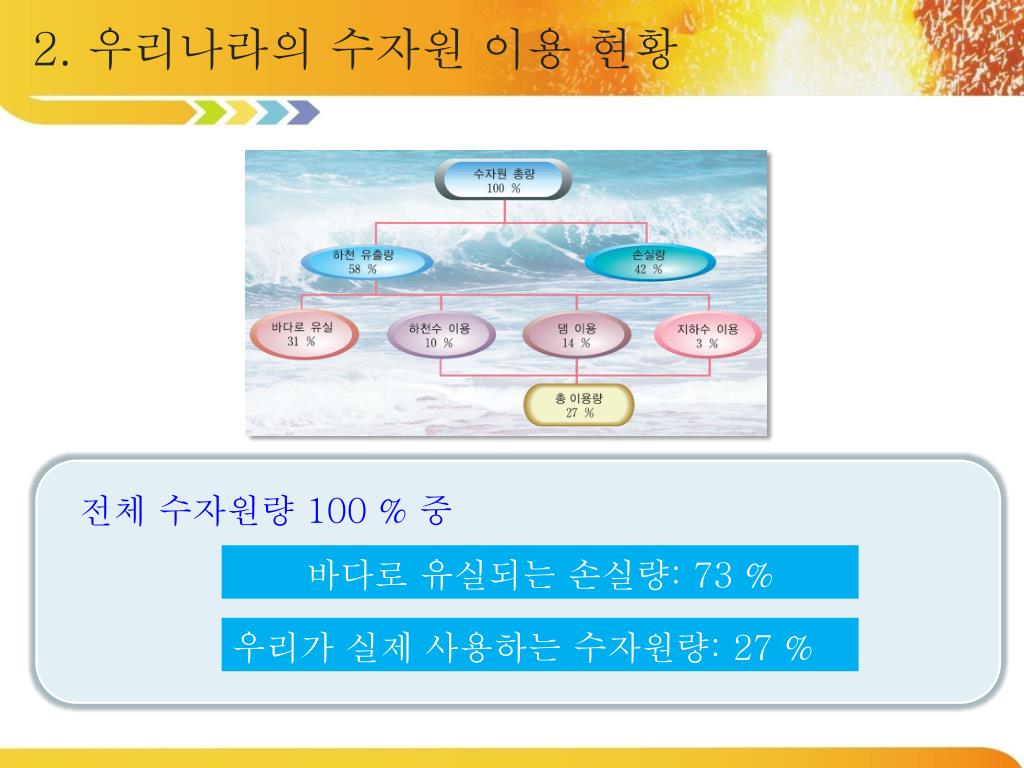 2. 우리나라의 수자원 이용 현황

수자원 총량
100 %

하천 유출량
58 %

손실량
42 %

바다로 유실
31 %

하천수 이용
10 %

댐 이용
14 %

지하수 이용
3 %

총 이용량
27 %

전체 수자원량 100 % 중

바다로 유실되는 손실량: 73 %

우리가 실제 사용하는 수자원량: 27 %